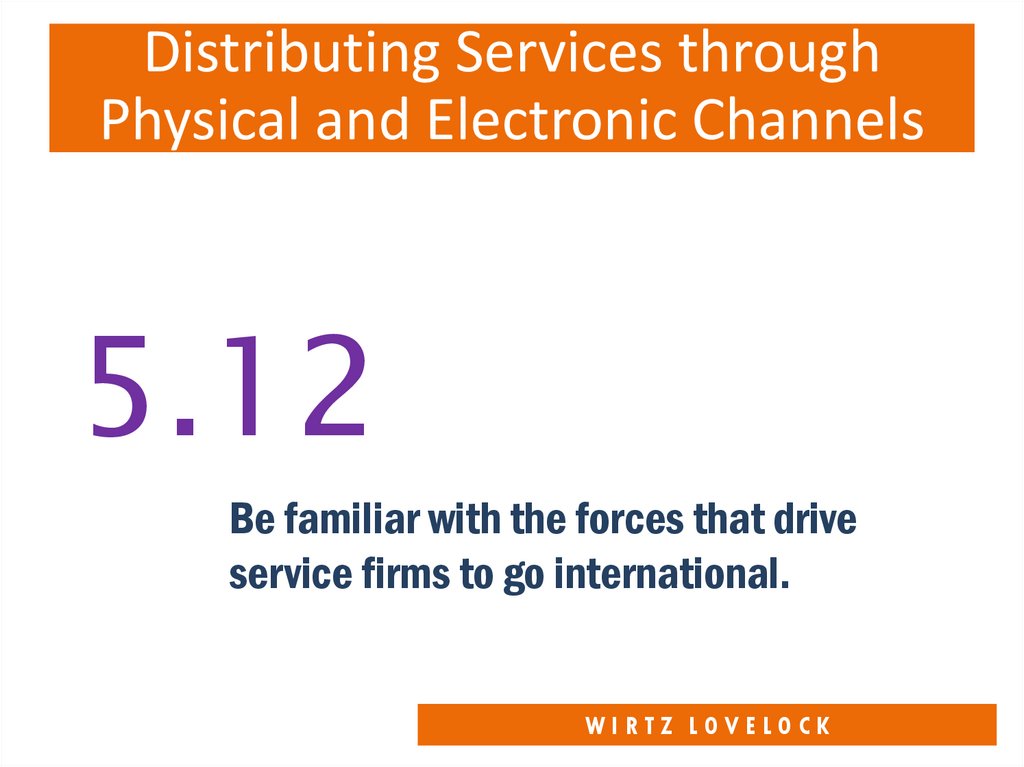 Distributing Services through Physical and Electronic Channels

5.12

Be familiar with the forces that drive service firms to go international.

WIRTZ LOVELOCK